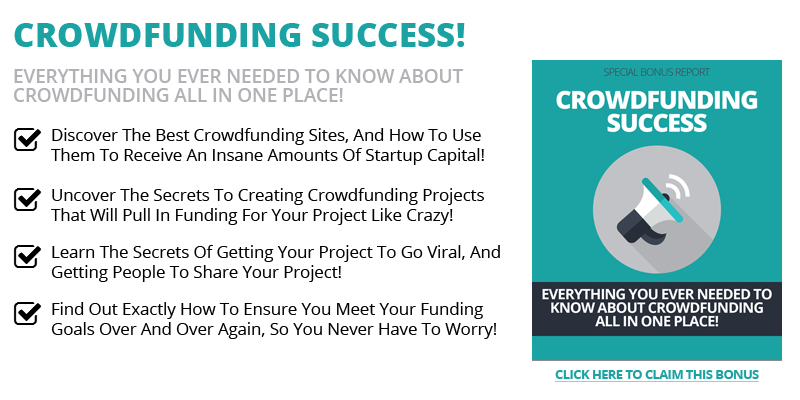 CROWDFUNDING SUCCESS!

EVERYTHING YOU EVER NEEDED TO KNOW ABOUT CROWDFUNDING ALL IN ONE PLACE!

Discover The Best Crowdfunding Sites, And How To Use Them To Receive An Insane Amounts Of Startup Capital!

Uncover The Secrets To Creating Crowdfunding Projects That Will Pull In Funding For Your Project Like Crazy!

Learn The Secrets Of Getting Your Project To Go Viral, And Getting People To Share Your Project!

Find Out Exactly How To Ensure You Meet Your Funding Goals Over And Over Again, So You Never Have To Worry!

SPECIAL BONUS REPORT

CROWDFUNDING SUCCESS

EVERYTHING YOU EVER NEEDED TO KNOW ABOUT CROWDFUNDING ALL IN ONE PLACE!

CLICK HERE TO CLAIM THIS BONUS